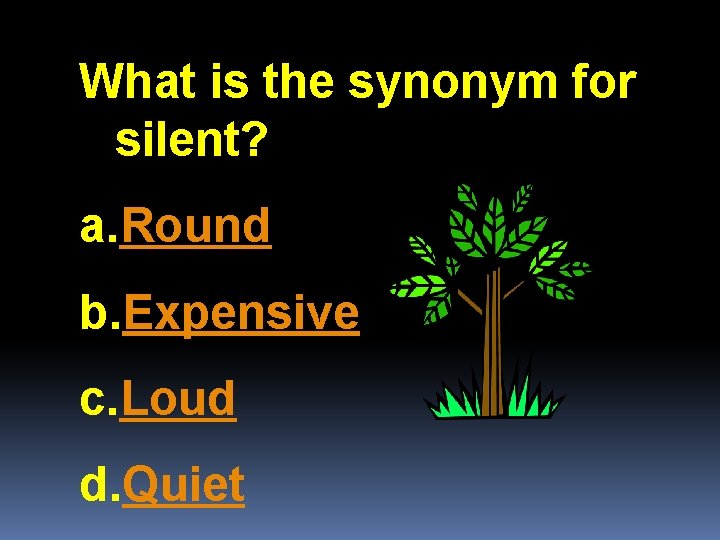 What is the synonym for silent?

a. Round

b. Expensive

c. Loud

d. Quiet